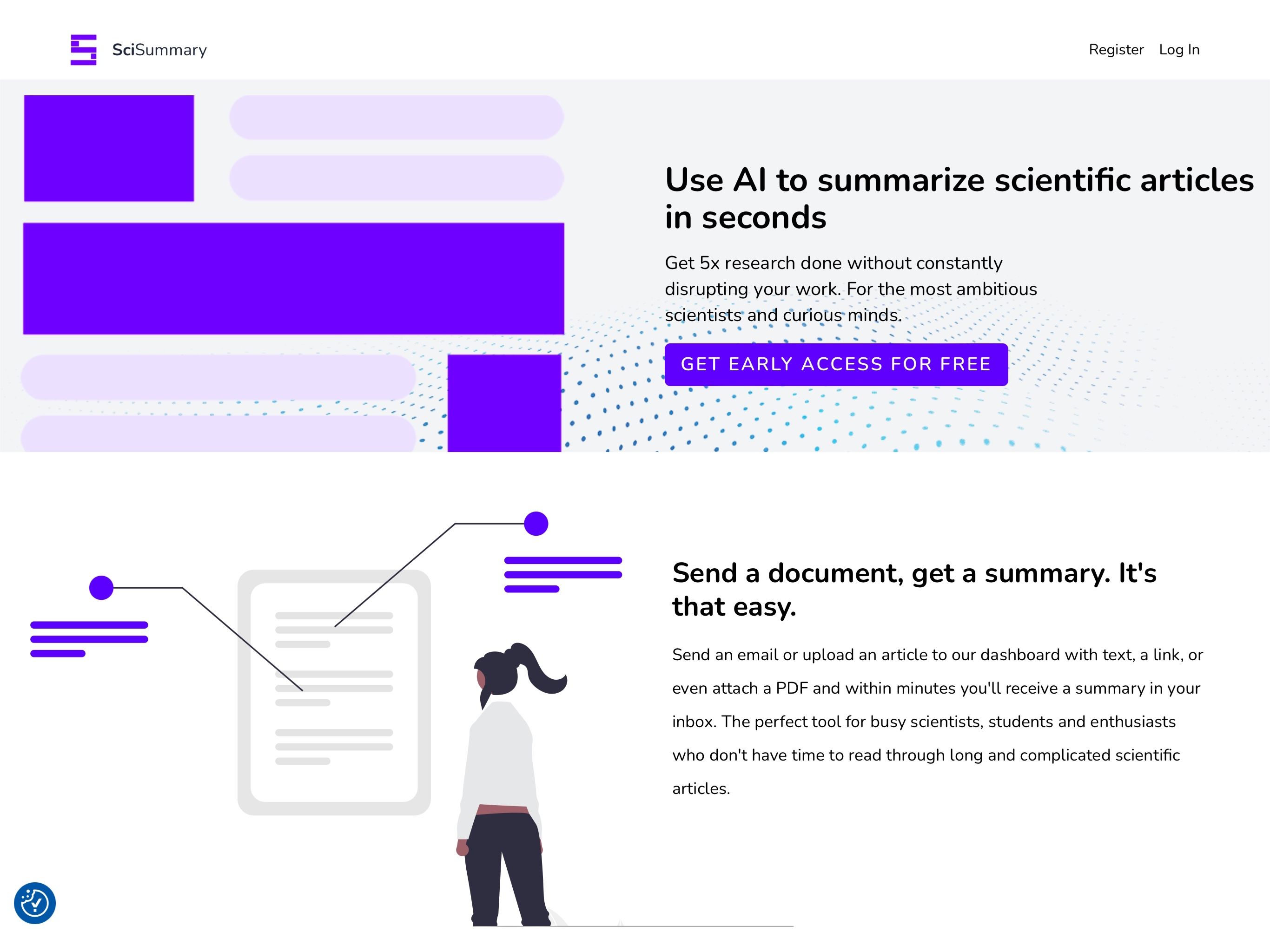 SciSummary

Register Log In

Use AI to summarize scientific articles in seconds

Get 5x research done without constantly disrupting your work. For the most ambitious scientists and curious minds.

GET EARLY ACCESS FOR FREE

Send a document, get a summary. It's that easy.

Send an email or upload an article to our dashboard with text, a link, or even attach a PDF and within minutes you'll receive a summary in your inbox. The perfect tool for busy scientists, students and enthusiasts who don't have time to read through long and complicated scientific articles.